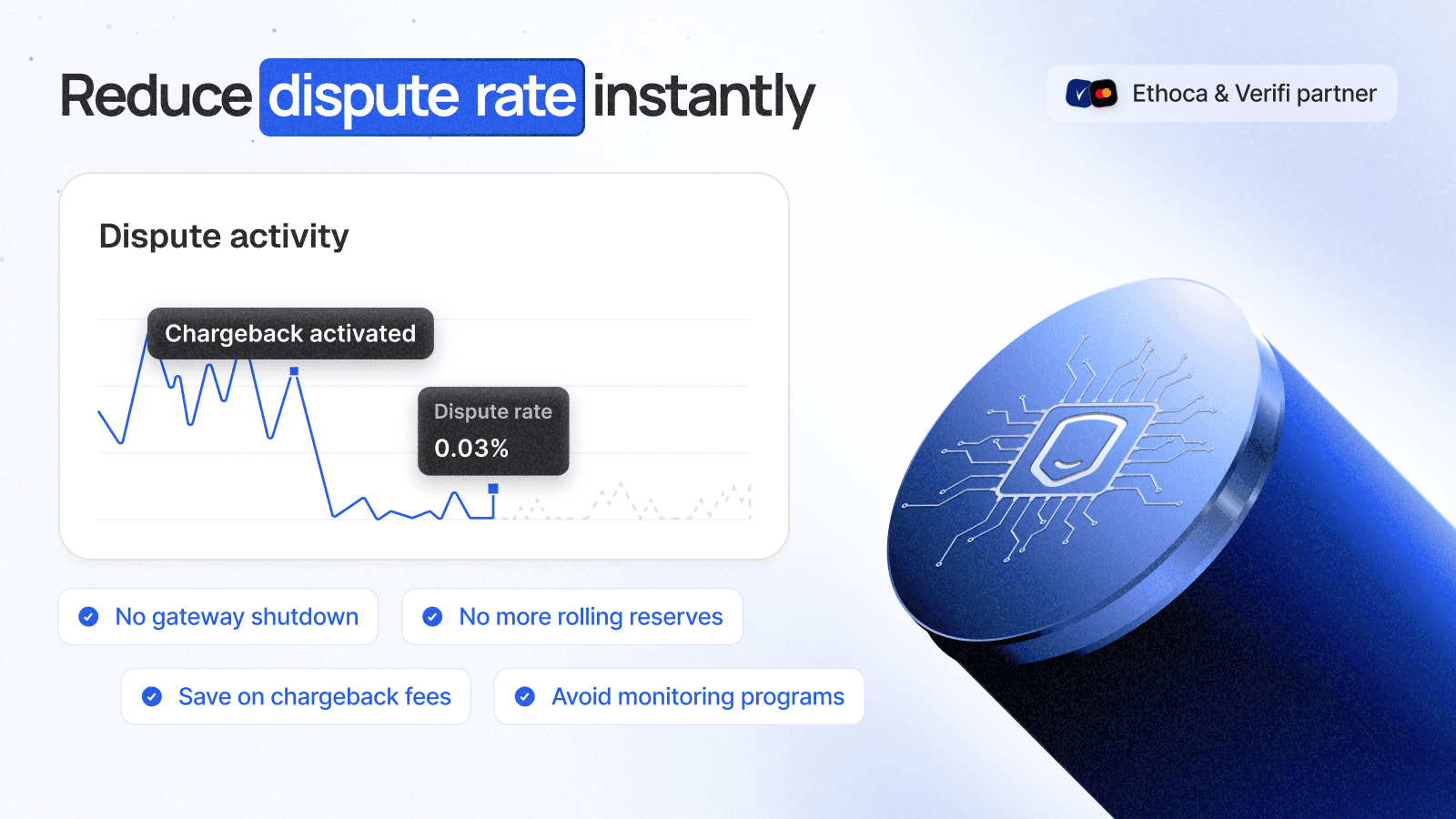 Reduce dispute rate instantly

Ethoca & Verifi partner

Dispute activity

Chargeback activated

Dispute rate
0.03%

No gateway shutdown

No more rolling reserves

Save on chargeback fees

Avoid monitoring programs